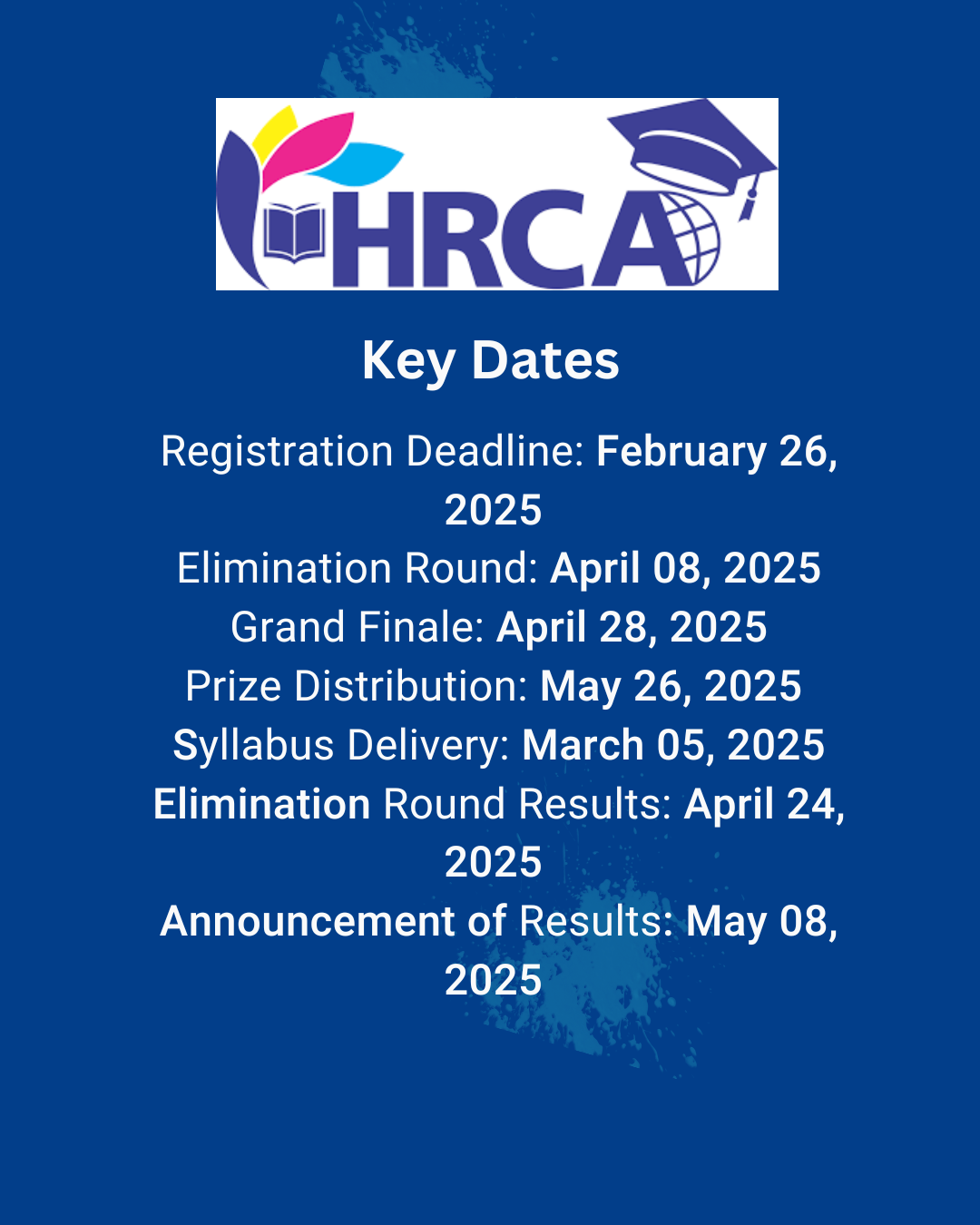 HRCA

Key Dates

Registration Deadline: February 26, 2025
Elimination Round: April 08, 2025
Grand Finale: April 28, 2025
Prize Distribution: May 26, 2025
Syllabus Delivery: March 05, 2025
Elimination Round Results: April 24, 2025
Announcement of Results: May 08, 2025